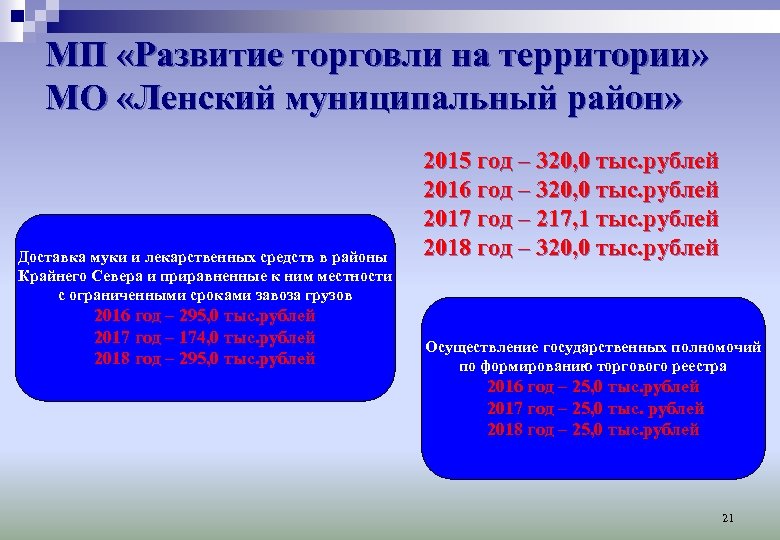 МП «Развитие торговли на территории» МО «Ленский муниципальный район»

2015 год – 320,0 тыс.рублей
2016 год – 320,0 тыс.рублей
2017 год – 217,1 тыс.рублей
2018 год – 320,0 тыс.рублей

Доставка муки и лекарственных средств в районы Крайнего Севера и приравненные к ним местности с ограниченными сроками завоза грузов
2016 год – 295,0 тыс.рублей
2017 год – 174,0 тыс.рублей
2018 год – 295,0 тыс.рублей

Осуществление государственных полномочий по формированию торгового реестра
2016 год – 25,0 тыс.рублей
2017 год – 25,0 тыс. рублей
2018 год – 25,0 тыс.рублей

21